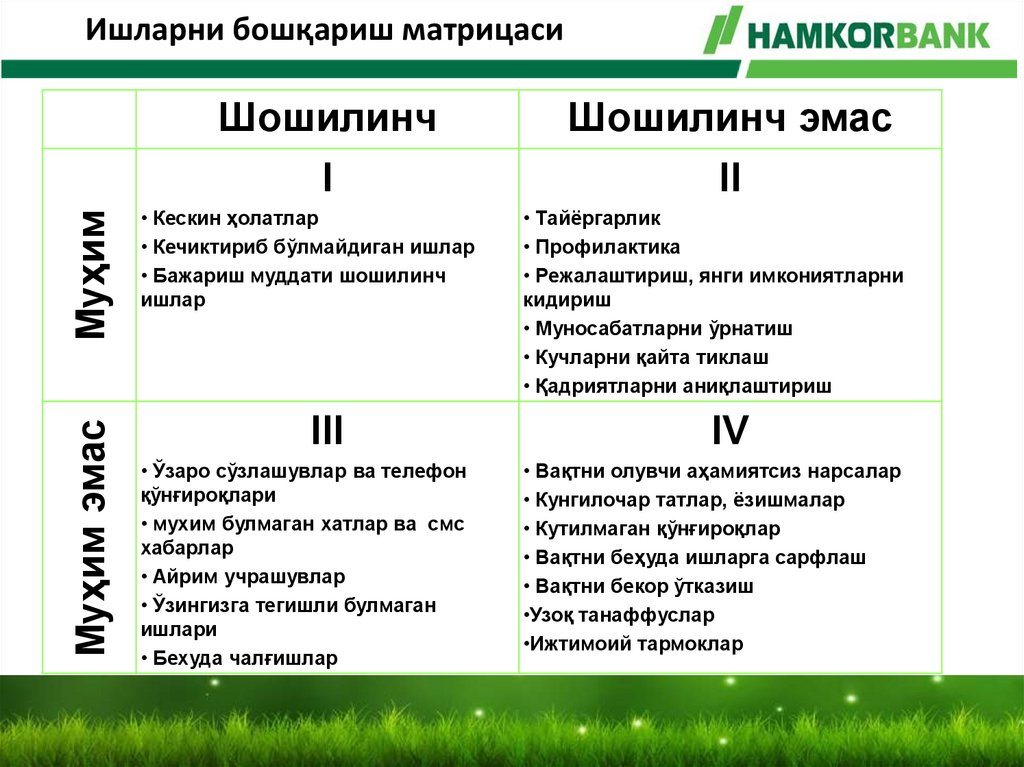 Ишларни бошқариш матрицаси

HAMKORBANK

| | Шошилинч | Шошилинч эмас |
|---|---|---|
| Муҳим | I<br>• Кескин ҳолатлар<br>• Кечиктириб бўлмайдиган ишлар<br>• Бажариш муддати шошилинч ишлар | II<br>• Тайёргарлик<br>• Профилактика<br>• Режалаштириш, янги имкониятларни кидириш<br>• Муносабатларни ўрнатиш<br>• Кучларни қайта тиклаш<br>• Қадриятларни аниқлаштириш |
| Муҳим эмас | III<br>• Ўзаро сўзлашувлар ва телефон қўнғироқлари<br>• мухим булмаган хатлар ва смс хабарлар<br>• Айрим учрашувлар<br>• Ўзингизга тегишли булмаган ишлари<br>• Бехуда чалғишлар | IV<br>• Вақтни олувчи аҳамиятсиз нарсалар<br>• Кунгилочар татлар, ёзишмалар<br>• Кутилмаган қўнғироқлар<br>• Вақтни беҳуда ишларга сарфлаш<br>• Вақтни бекор ўтказиш<br>•Узоқ танаффуслар<br>•Ижтимоий тармоклар |